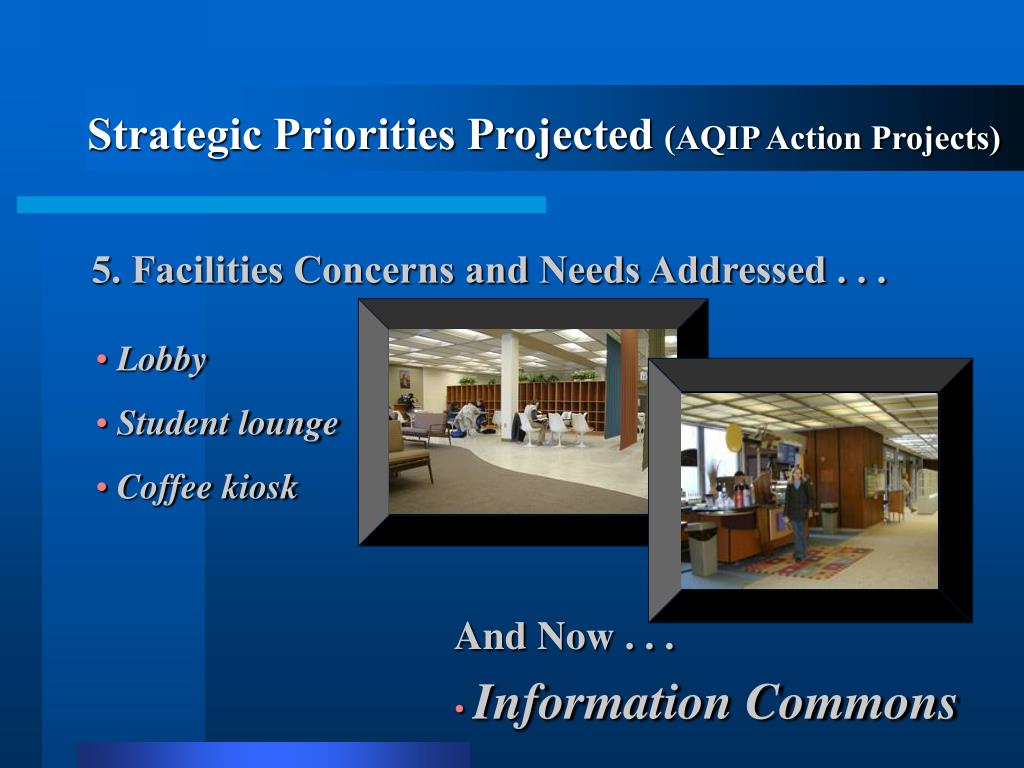 Strategic Priorities Projected (AQIP Action Projects)

5. Facilities Concerns and Needs Addressed . . .

• Lobby

• Student lounge

• Coffee kiosk

And Now . . .

• Information Commons